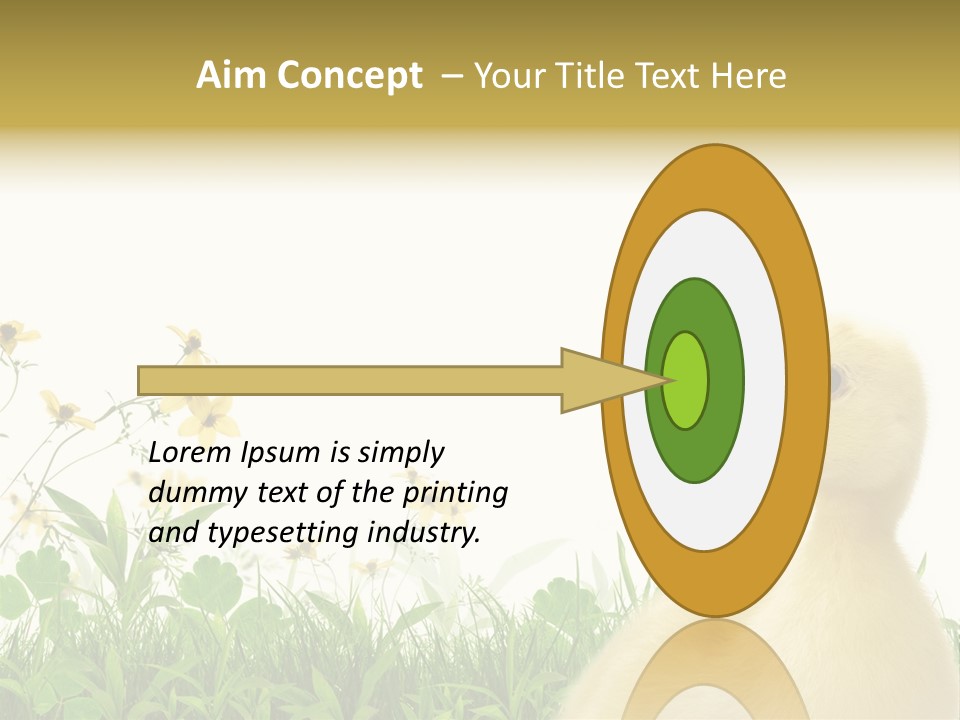 Aim Concept – Your Title Text Here

Lorem Ipsum is simply dummy text of the printing and typesetting industry.